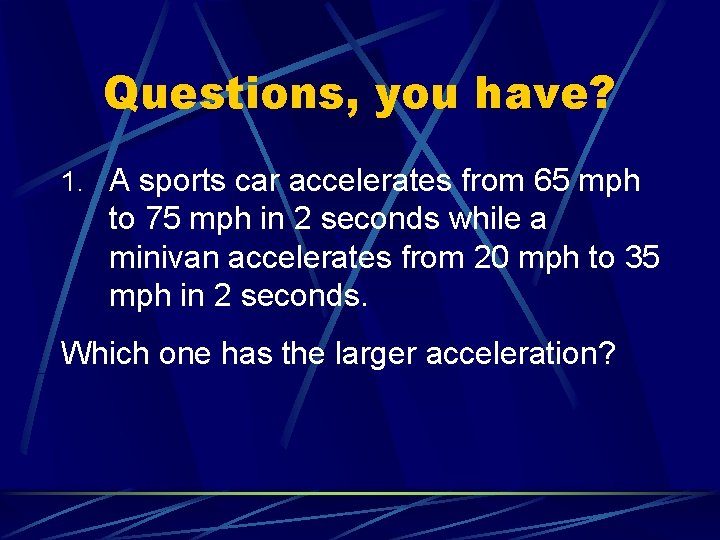 Questions, you have?

1. A sports car accelerates from 65 mph to 75 mph in 2 seconds while a minivan accelerates from 20 mph to 35 mph in 2 seconds.

Which one has the larger acceleration?